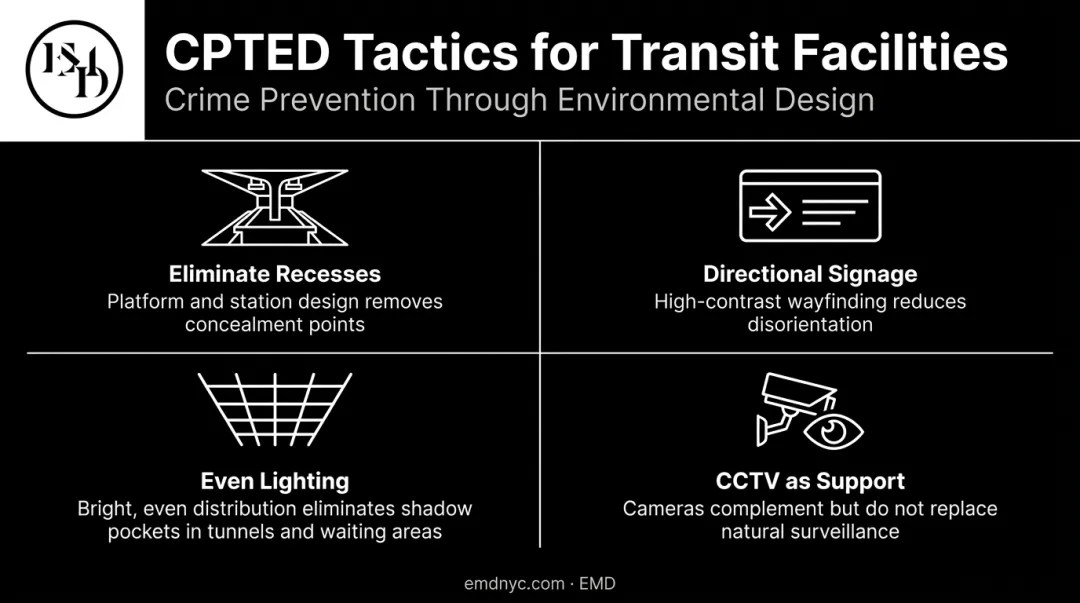 EMD

CPTED Tactics for Transit Facilities
Crime Prevention Through Environmental Design

Eliminate Recesses
Platform and station design removes concealment points

Directional Signage
High-contrast wayfinding reduces disorientation

Even Lighting
Bright, even distribution eliminates shadow pockets in tunnels and waiting areas

CCTV as Support
Cameras complement but do not replace natural surveillance

emdnyc.com · EMD